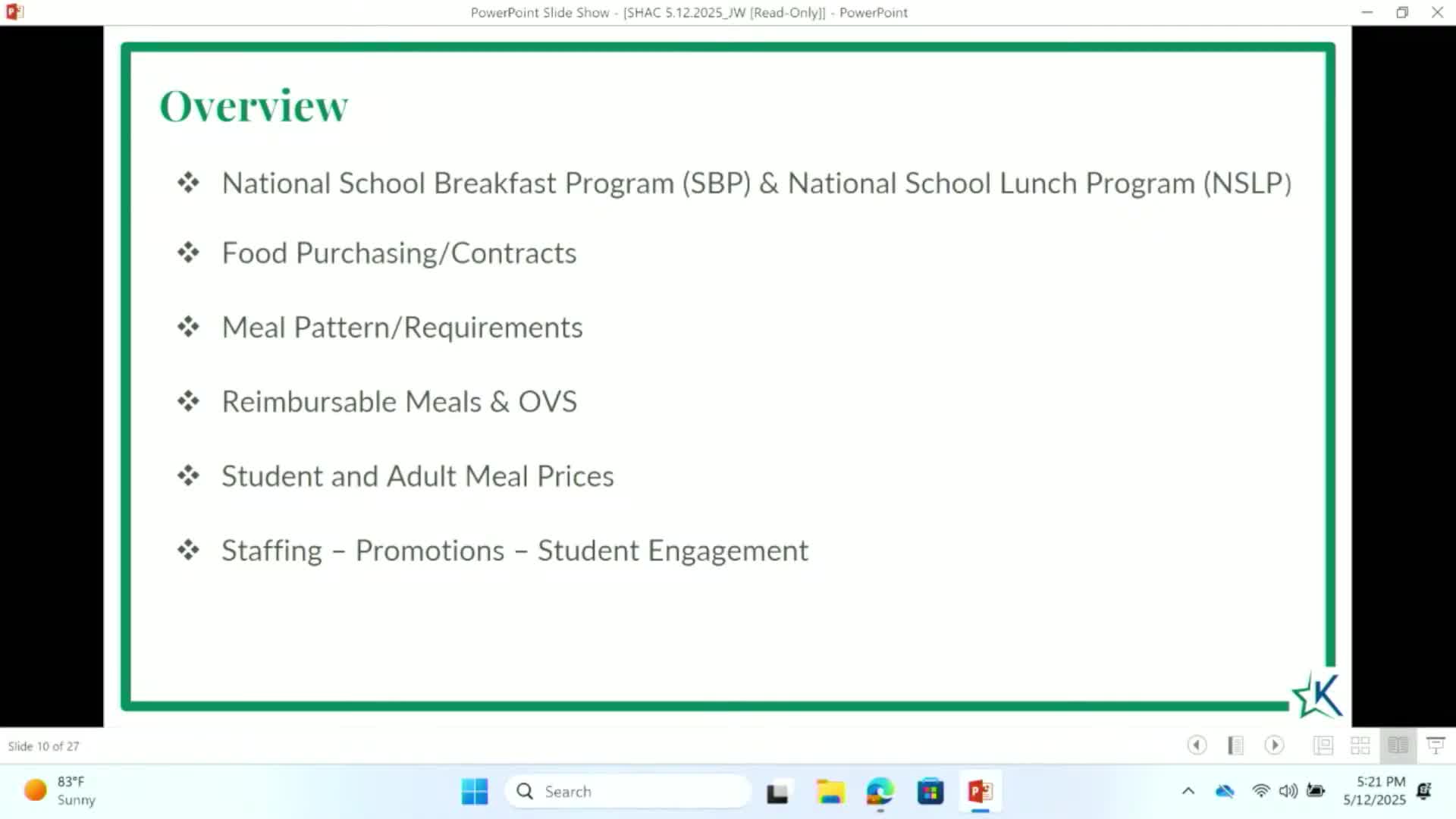 PowerPoint Slide Show - [SHAC 5.12.2025_JW [Read-Only]] - PowerPoint

Overview

❖ National School Breakfast Program (SBP) & National School Lunch Program (NSLP)

❖ Food Purchasing/Contracts

❖ Meal Pattern/Requirements

❖ Reimbursable Meals & OVS

❖ Student and Adult Meal Prices

❖ Staffing – Promotions – Student Engagement

K

Slide 10 of 27

83°F
Sunny

Search

5:21 PM
5/12/2025